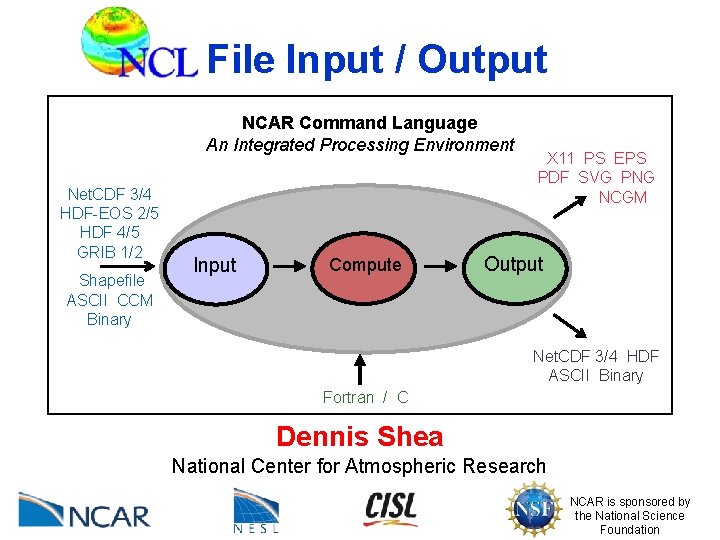 NCL File Input / Output

NCAR Command Language
An Integrated Processing Environment

NetCDF 3/4
HDF-EOS 2/5
HDF 4/5
GRIB 1/2
Shapefile
ASCII CCM
Binary

Input

Compute

Output

X11 PS EPS
PDF SVG PNG
NCGM

NetCDF 3/4 HDF
ASCII Binary

Fortran / C

Dennis Shea
National Center for Atmospheric Research

NCAR

NESL

CISL

NSF

NCAR is sponsored by the National Science Foundation